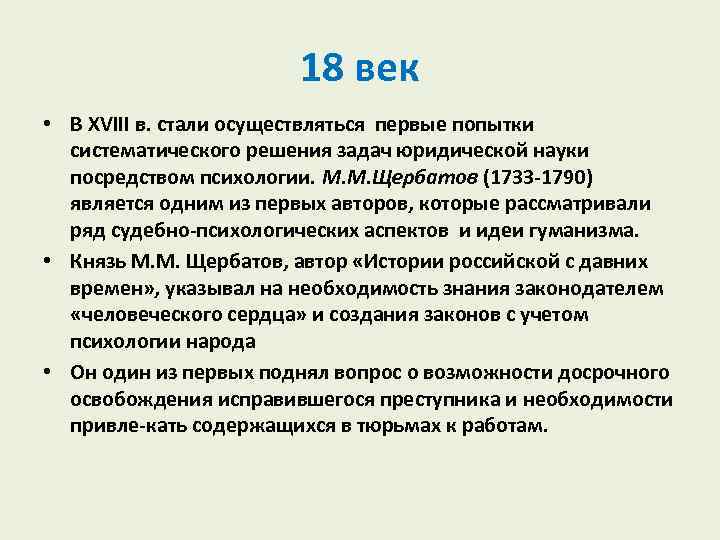 18 век

• В XVIII в. стали осуществляться первые попытки систематического решения задач юридической науки посредством психологии. М.М.Щербатов (1733-1790) является одним из первых авторов, которые рассматривали ряд судебно-психологических аспектов и идеи гуманизма.

• Князь М.М. Щербатов, автор «Истории российской с давних времен», указывал на необходимость знания законодателем «человеческого сердца» и создания законов с учетом психологии народа

• Он один из первых поднял вопрос о возможности досрочного освобождения исправившегося преступника и необходимости привле-кать содержащихся в тюрьмах к работам.